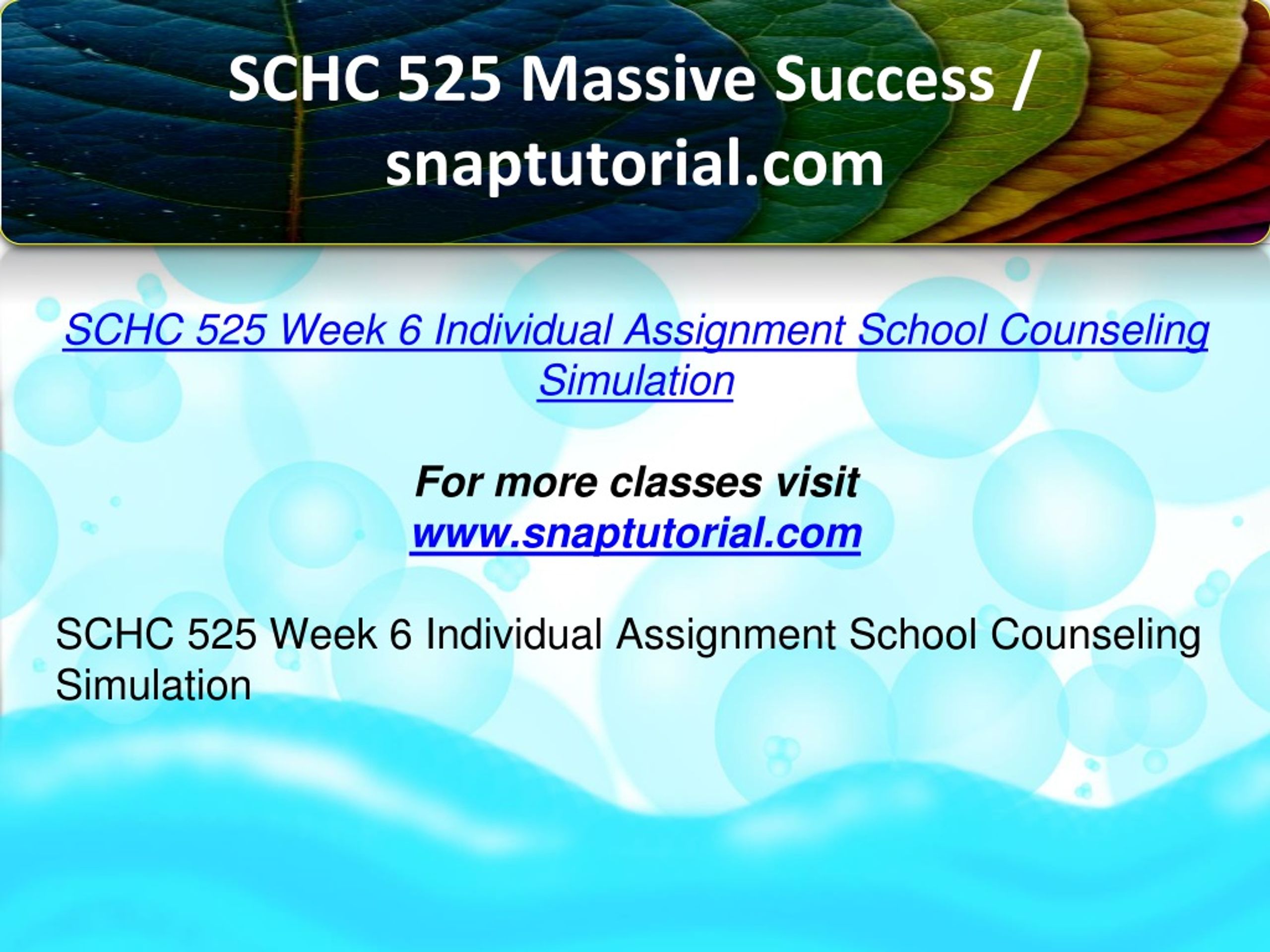 SCHC 525 Massive Success / snaptutorial.com

SCHC 525 Week 6 Individual Assignment School Counseling Simulation

For more classes visit
www.snaptutorial.com

SCHC 525 Week 6 Individual Assignment School Counseling Simulation